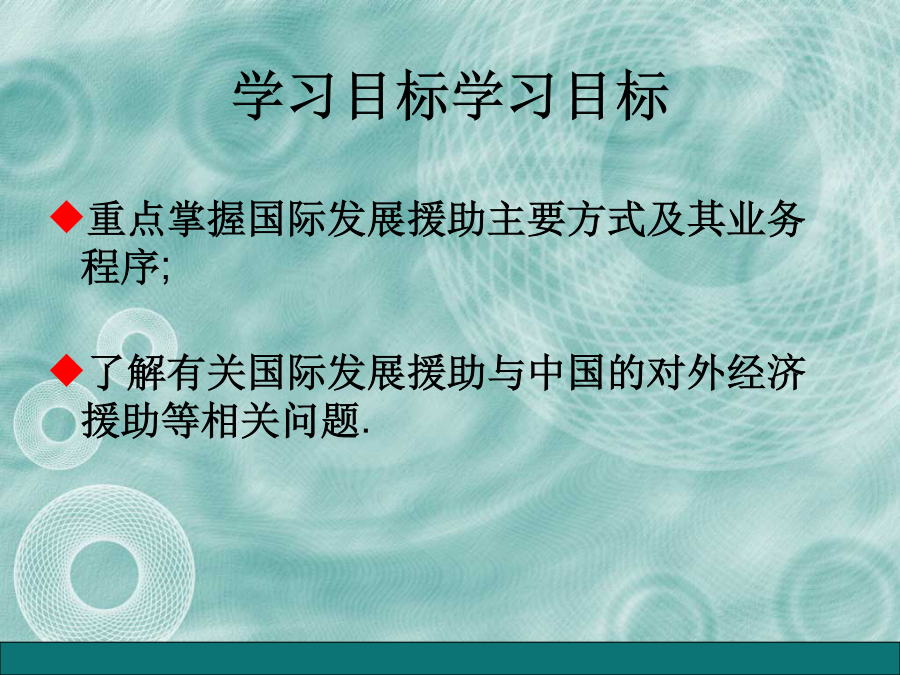 学习目标学习目标

◆重点掌握国际发展援助主要方式及其业务程序;

◆了解有关国际发展援助与中国的对外经济援助等相关问题.